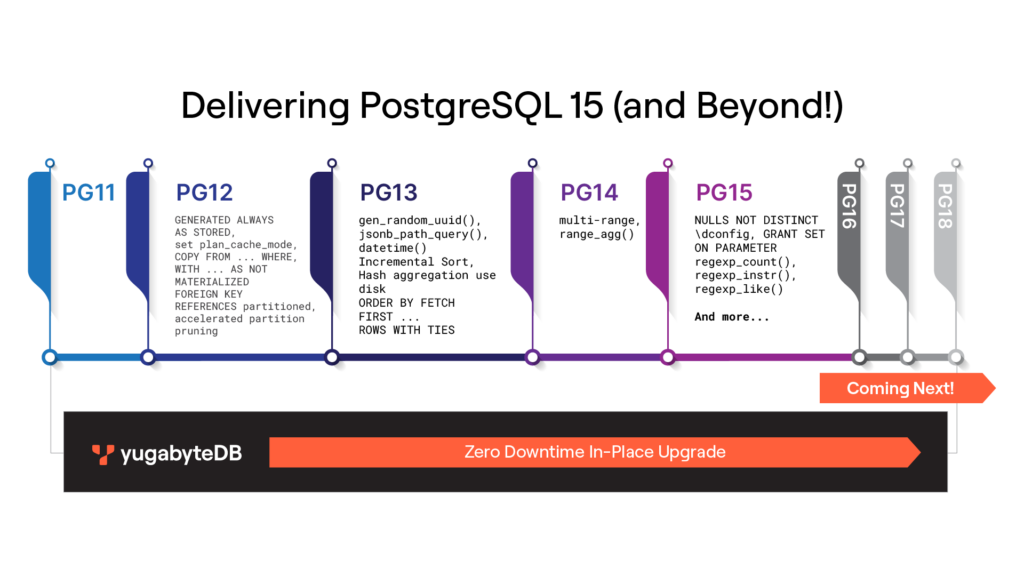 Delivering PostgreSQL 15 (and Beyond!)

PG11

PG12

GENERATED ALWAYS AS STORED, set plan_cache_mode, COPY FROM ... WHERE, WITH ... AS NOT MATERIALIZED FOREIGN KEY REFERENCES partitioned, accelerated partition pruning

PG13

gen_random_uuid(), jsonb_path_query(), datetime() Incremental Sort, Hash aggregation use disk ORDER BY FETCH FIRST ... ROWS WITH TIES

PG14

multi-range, range_agg()

PG15

NULLS NOT DISTINCT \dconfig, GRANT SET ON PARAMETER regexp_count(), regexp_instr(), regexp_like()

And more...

PG16

PG17

PG18

Coming Next!

yugabyteDB

Zero Downtime In-Place Upgrade